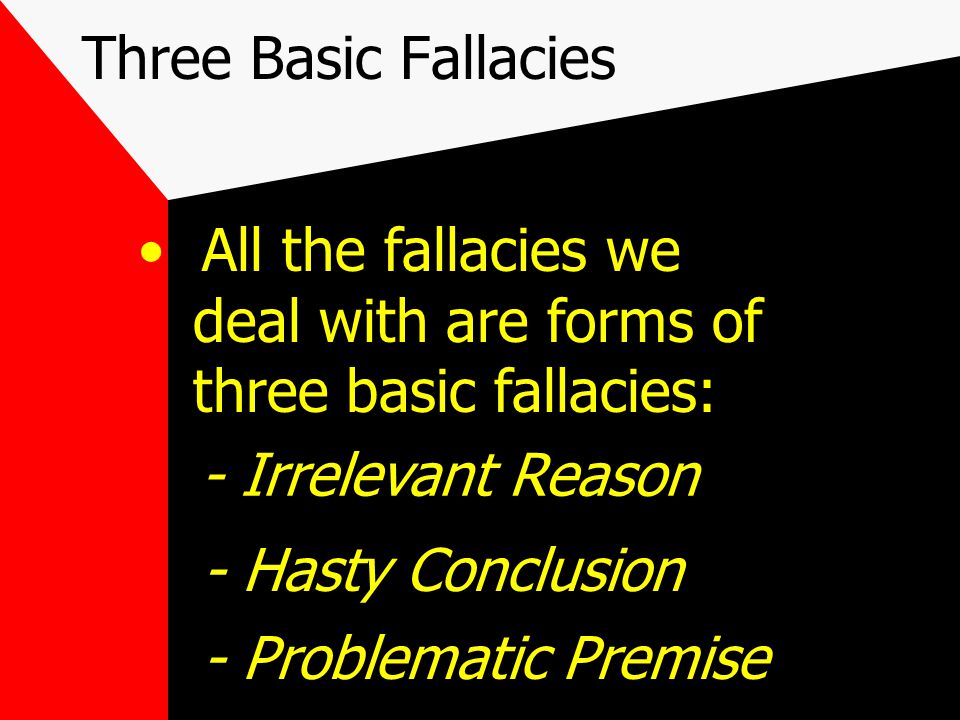 Three Basic Fallacies

• All the fallacies we deal with are forms of three basic fallacies:

- Irrelevant Reason

- Hasty Conclusion

- Problematic Premise